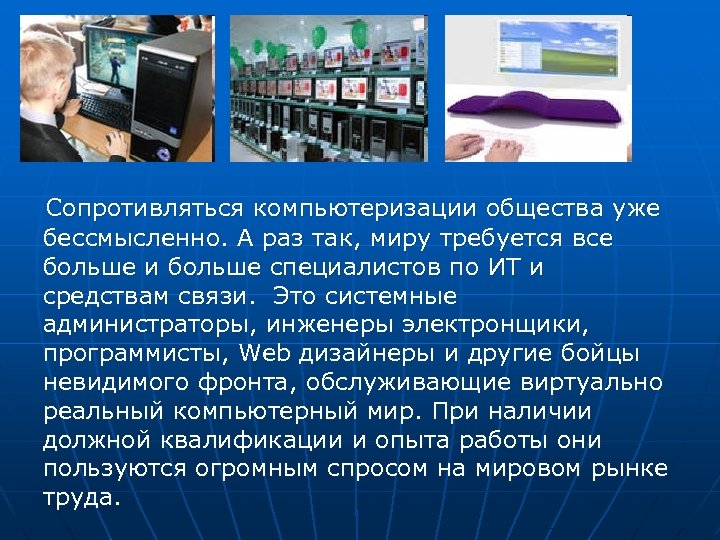 Сопротивляться компьютеризации общества уже бессмысленно. А раз так, миру требуется все больше и больше специалистов по ИТ и средствам связи.  Это системные администраторы, инженеры электронщики, программисты, Web дизайнеры и другие бойцы невидимого фронта, обслуживающие виртуально реальный компьютерный мир. При наличии должной квалификации и опыта работы они пользуются огромным спросом на мировом рынке труда.